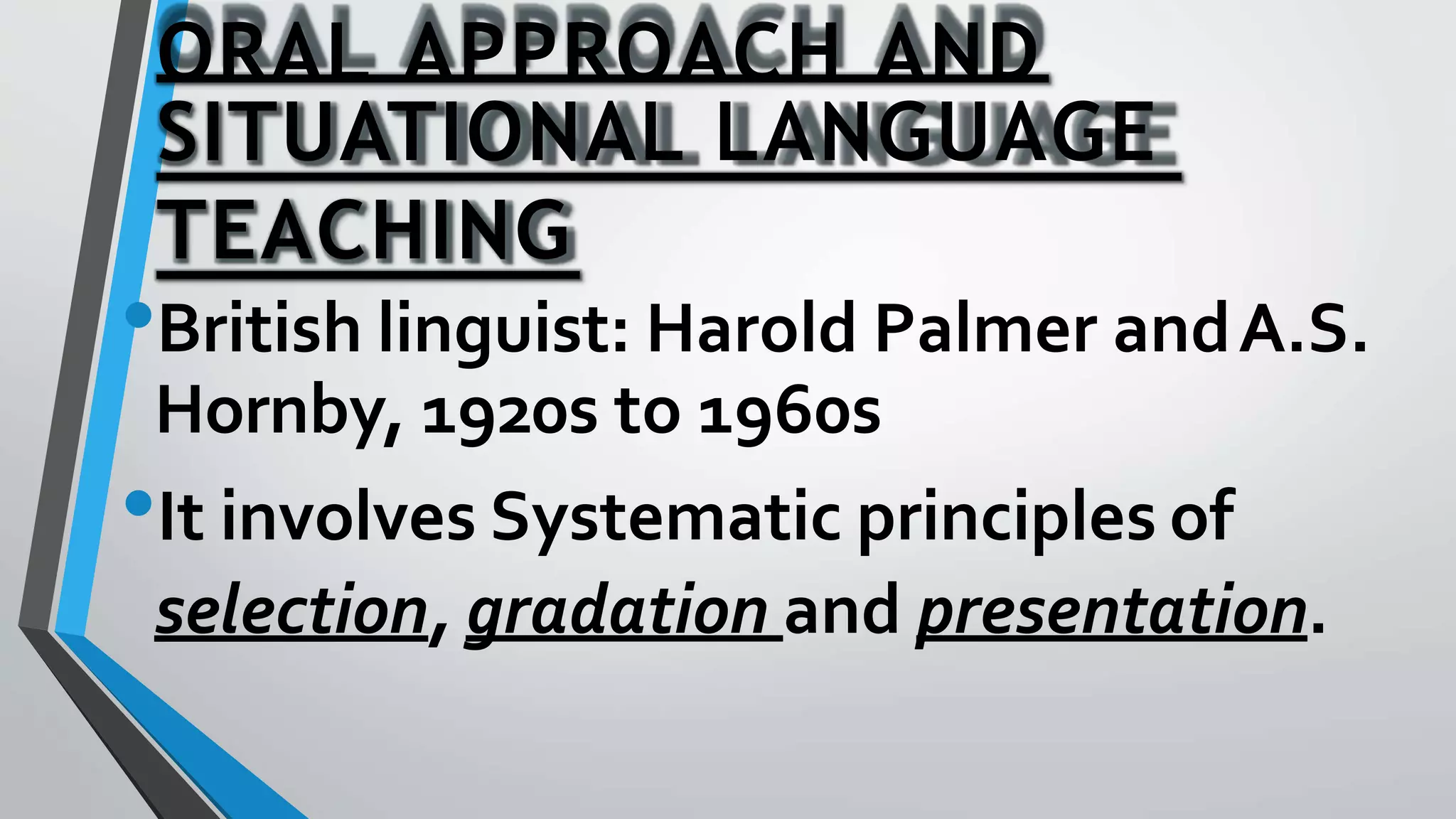 ORAL APPROACH AND SITUATIONAL LANGUAGE TEACHING

• British linguist: Harold Palmer and A.S. Hornby, 1920s to 1960s

• It involves Systematic principles of selection, gradation and presentation.